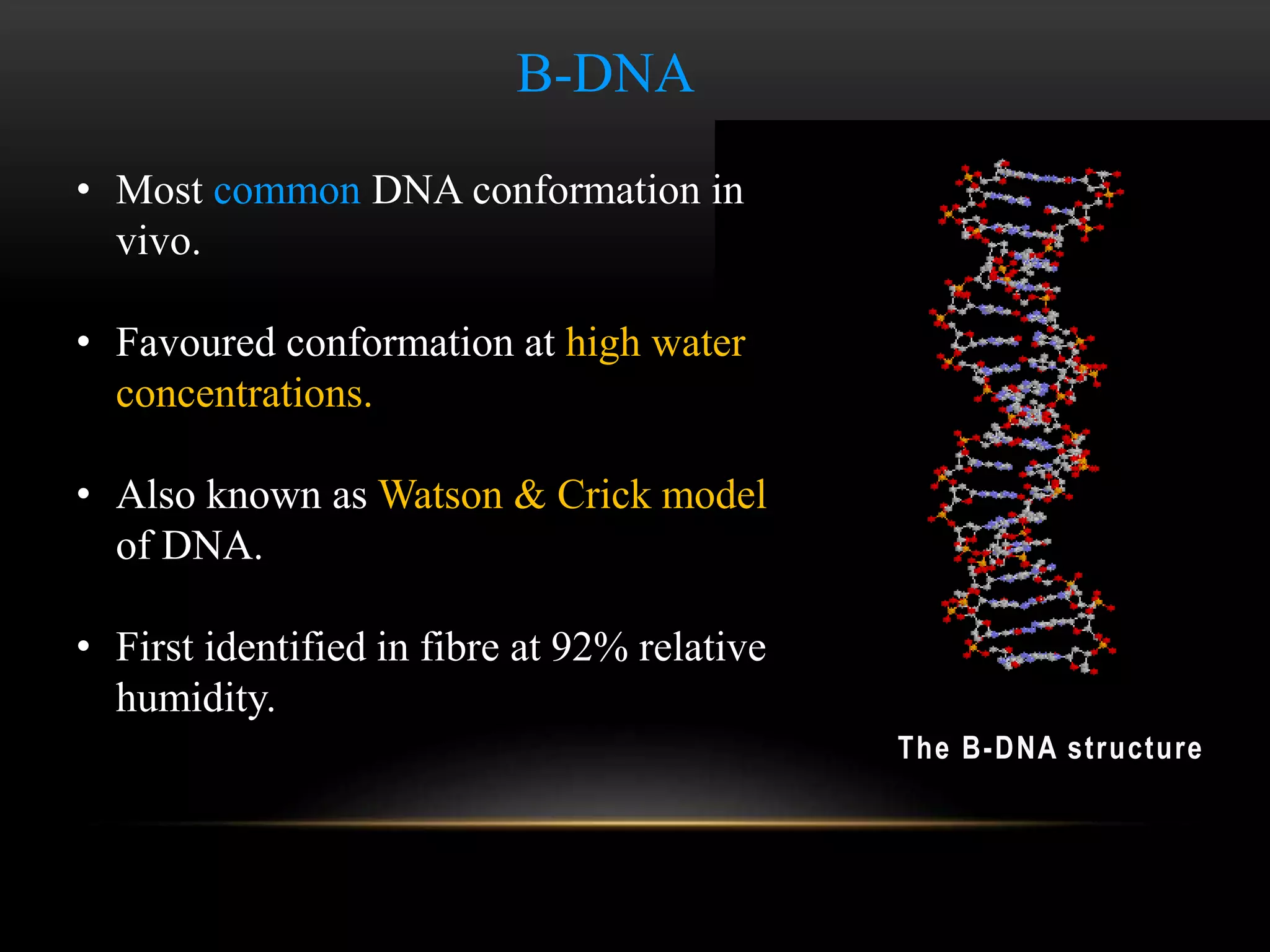 B-DNA

• Most common DNA conformation in vivo.

• Favoured conformation at high water concentrations.

• Also known as Watson & Crick model of DNA.

• First identified in fibre at 92% relative humidity.

The B-DNA structure